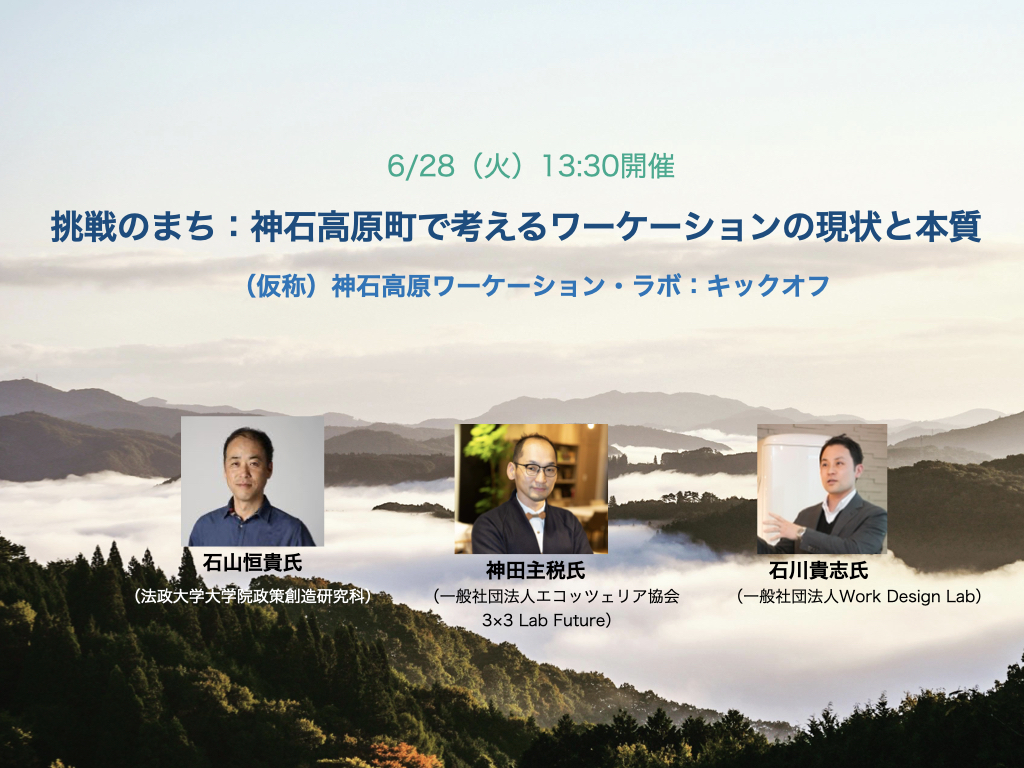 6/28（火）13:30開催

挑戦のまち：神石高原町で考えるワーケーションの現状と本質

（仮称）神石高原ワーケーション・ラボ：キックオフ

石山恒貴氏
（法政大学大学院政策創造研究科）

神田主税氏
（一般社団法人エコッツェリア協会
3×3 Lab Future）

石川貴志氏
（一般社団法人Work Design Lab）